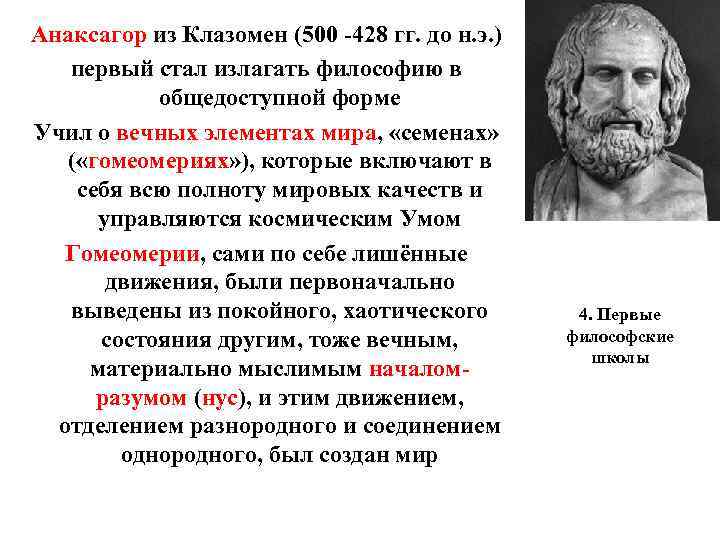 Анаксагор из Клазомен (500 -428 гг. до н.э.) первый стал излагать философию в общедоступной форме

Учил о вечных элементах мира, «семенах» («гомеомериях»), которые включают в себя всю полноту мировых качеств и управляются космическим Умом

Гомеомерии, сами по себе лишённые движения, были первоначально выведены из покойного, хаотического состояния другим, тоже вечным, материально мыслимым началом-разумом (нус), и этим движением, отделением разнородного и соединением однородного, был создан мир

4. Первые философские школы